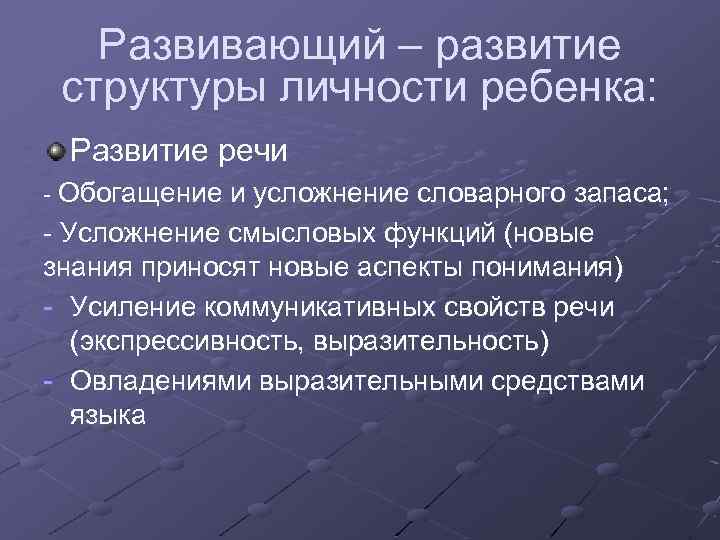 Развивающий – развитие структуры личности ребенка:

Развитие речи

- Обогащение и усложнение словарного запаса;

- Усложнение смысловых функций (новые знания приносят новые аспекты понимания)

- Усиление коммуникативных свойств речи (экспрессивность, выразительность)

- Овладениями выразительными средствами языка